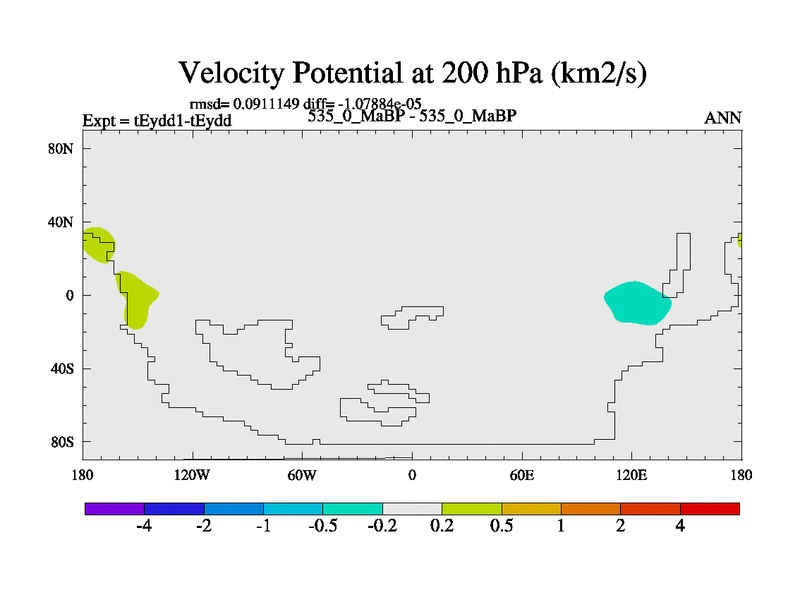 Velocity Potential at 200 hPa (km2/s)

rmsd= 0.0911149 diff= -1.07884e-05

Expt = tEydd1-tEydd

535_0_MaBP - 535_0_MaBP

ANN

80N

40N

0

40S

80S

180

120W

60W

0

60E

120E

180

-4

-2

-1

-0.5

-0.2

0.2

0.5

1

2

4